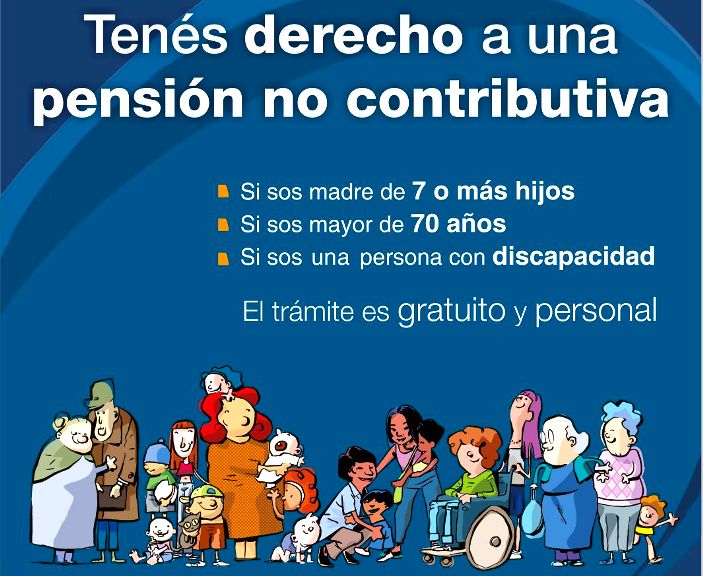 Tenés derecho a una pensión no contributiva

Si sos madre de 7 o más hijos
Si sos mayor de 70 años
Si sos una persona con discapacidad

El trámite es gratuito y personal